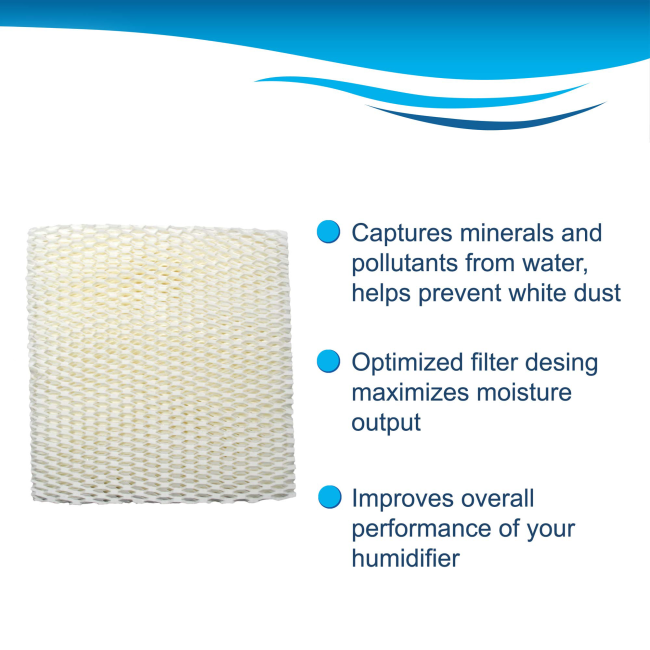 Captures minerals and pollutants from water, helps prevent white dust

Optimized filter desing maximizes moisture output

Improves overall performance of your humidifier